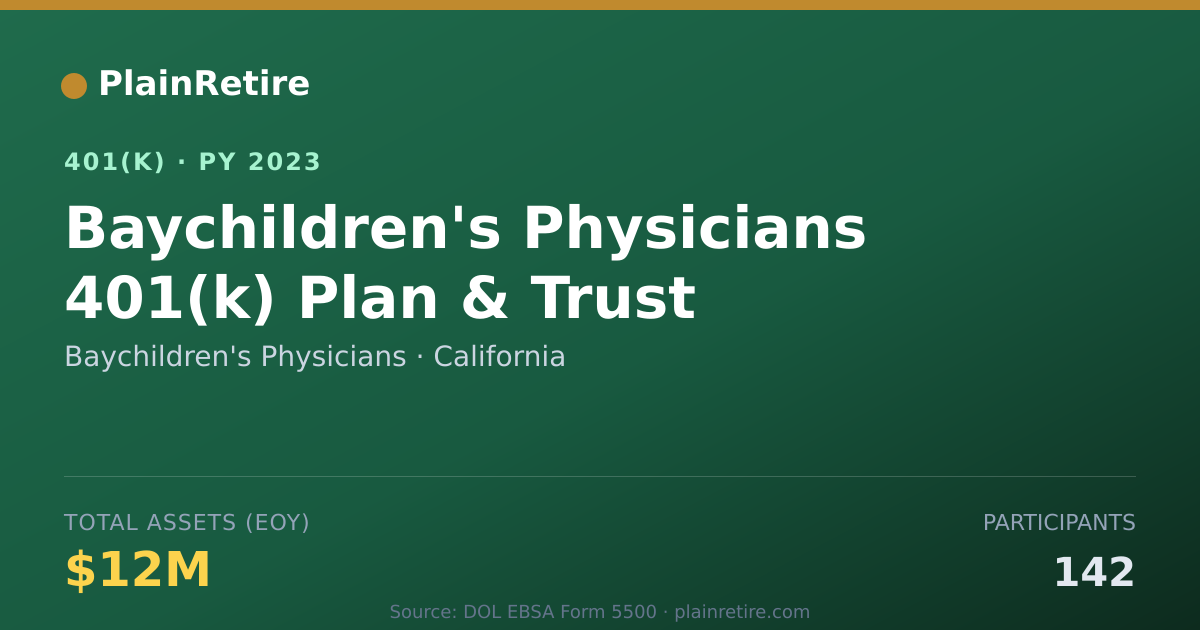 PlainRetire

401(K) · PY 2023

Baychildren's Physicians 401(k) Plan & Trust

Baychildren's Physicians · California

TOTAL ASSETS (EOY)

$12M

PARTICIPANTS

142

Source: DOL EBSA Form 5500 · plainretire.com